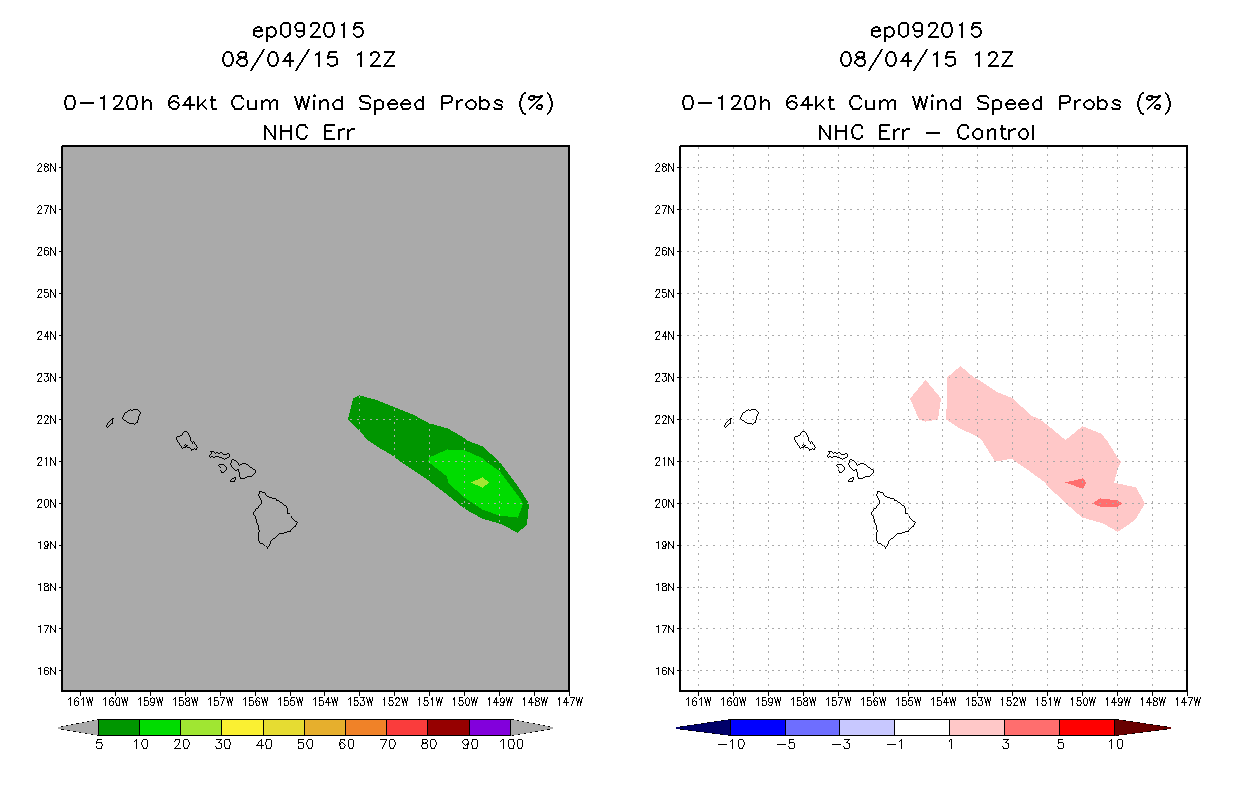 ep092015
08/04/15 12Z
0-120h 64kt Cum Wind Speed Probs (%)
NHC Err

28N
27N
26N
25N
24N
23N
22N
21N
20N
19N
18N
17N
16N

161W 160W 159W 158W 157W 156W 155W 154W 153W 152W 151W 150W 149W 148W 147W

5 10 20 30 40 50 60 70 80 90 100

ep092015
08/04/15 12Z
0-120h 64kt Cum Wind Speed Probs (%)
NHC Err - Control

28N
27N
26N
25N
24N
23N
22N
21N
20N
19N
18N
17N
16N

161W 160W 159W 158W 157W 156W 155W 154W 153W 152W 151W 150W 149W 148W 147W

-10 -5 -3 -1 1 3 5 10